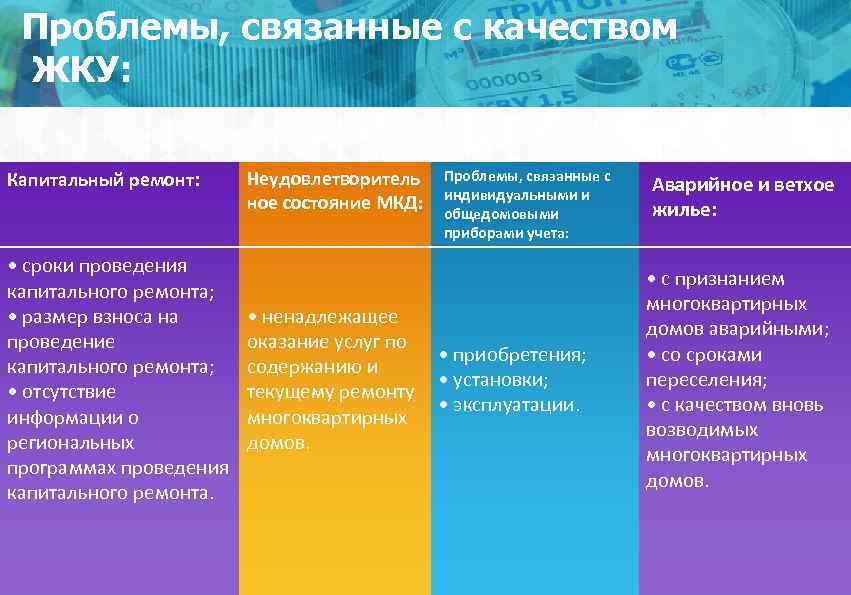 Проблемы, связанные с качеством ЖКУ:

ТРИТОН
000005
КВУ 1,5

| Капитальный ремонт: | Неудовлетворительное состояние МКД: | Проблемы, связанные с индивидуальными и общедомовыми приборами учета: | Аварийное и ветхое жилье: |
|---|---|---|---|
| • сроки проведения капитального ремонта; • размер взноса на проведение капитального ремонта; • отсутствие информации о региональных программах проведения капитального ремонта. | • ненадлежащее оказание услуг по содержанию и текущему ремонту многоквартирных домов. | • приобретения; • установки; • эксплуатации. | • с признанием многоквартирных домов аварийными; • со сроками переселения; • с качеством вновь возводимых многоквартирных домов. |